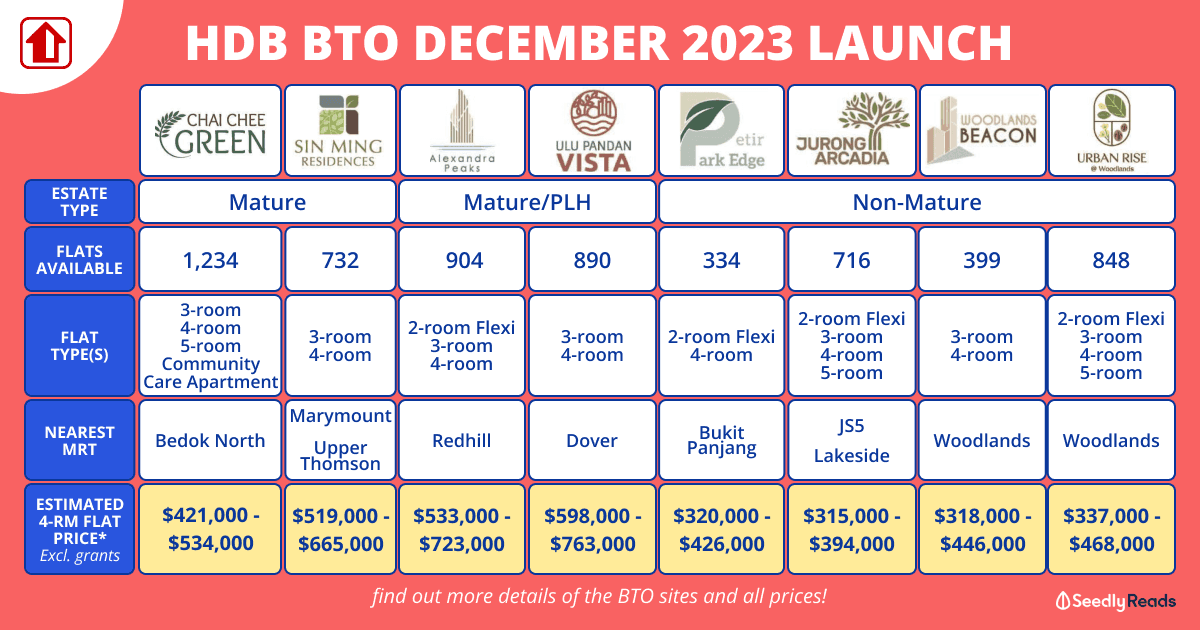 HDB BTO DECEMBER 2023 LAUNCH

|  | CHAI CHEE GREEN | SIN MING RESIDENCES | Alexandra Peaks | ULU PANDAN VISTA | Petir Park Edge | JURONG ARCADIA | WOODLANDS BEACON | URBAN RISE @ Woodlands |
|---|---|---|---|---|---|---|---|---|
| ESTATE TYPE | Mature | Mature | Mature/PLH | Mature/PLH | Non-Mature | Non-Mature | Non-Mature | Non-Mature |
| FLATS AVAILABLE | 1,234 | 732 | 904 | 890 | 334 | 716 | 399 | 848 |
| FLAT TYPE(S) | 3-room 4-room 5-room Community Care Apartment | 3-room 4-room | 2-room Flexi 3-room 4-room | 3-room 4-room | 2-room Flexi 4-room | 2-room Flexi 3-room 4-room 5-room | 3-room 4-room | 2-room Flexi 3-room 4-room 5-room |
| NEAREST MRT | Bedok North | Marymount Upper Thomson | Redhill | Dover | Bukit Panjang | JS5 Lakeside | Woodlands | Woodlands |
| ESTIMATED 4-RM FLAT PRICE* Excl. grants | \$421,000 - \$534,000 | \$519,000 - \$665,000 | \$533,000 - \$723,000 | \$598,000 - \$763,000 | \$320,000 - \$426,000 | \$315,000 - \$394,000 | \$318,000 - \$446,000 | \$337,000 - \$468,000 |

find out more details of the BTO sites and all prices!

Seedly Reads